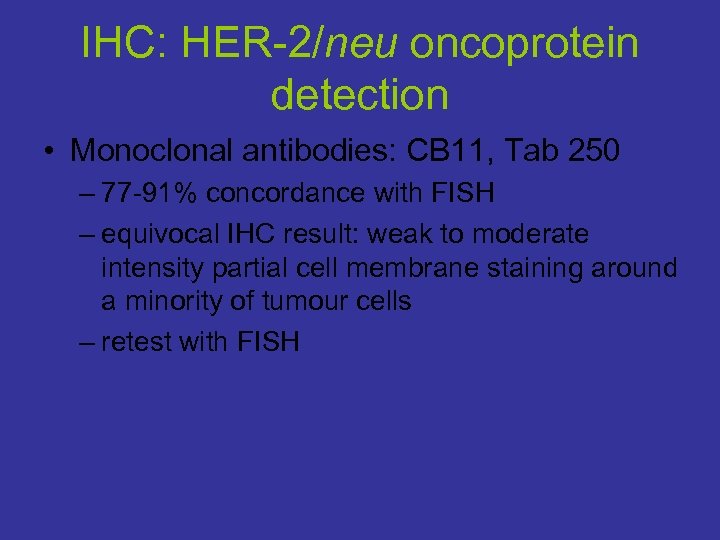 IHC: HER-2/neu oncoprotein detection

• Monoclonal antibodies: CB11, Tab 250
– 77-91% concordance with FISH
– equivocal IHC result: weak to moderate intensity partial cell membrane staining around a minority of tumour cells
– retest with FISH